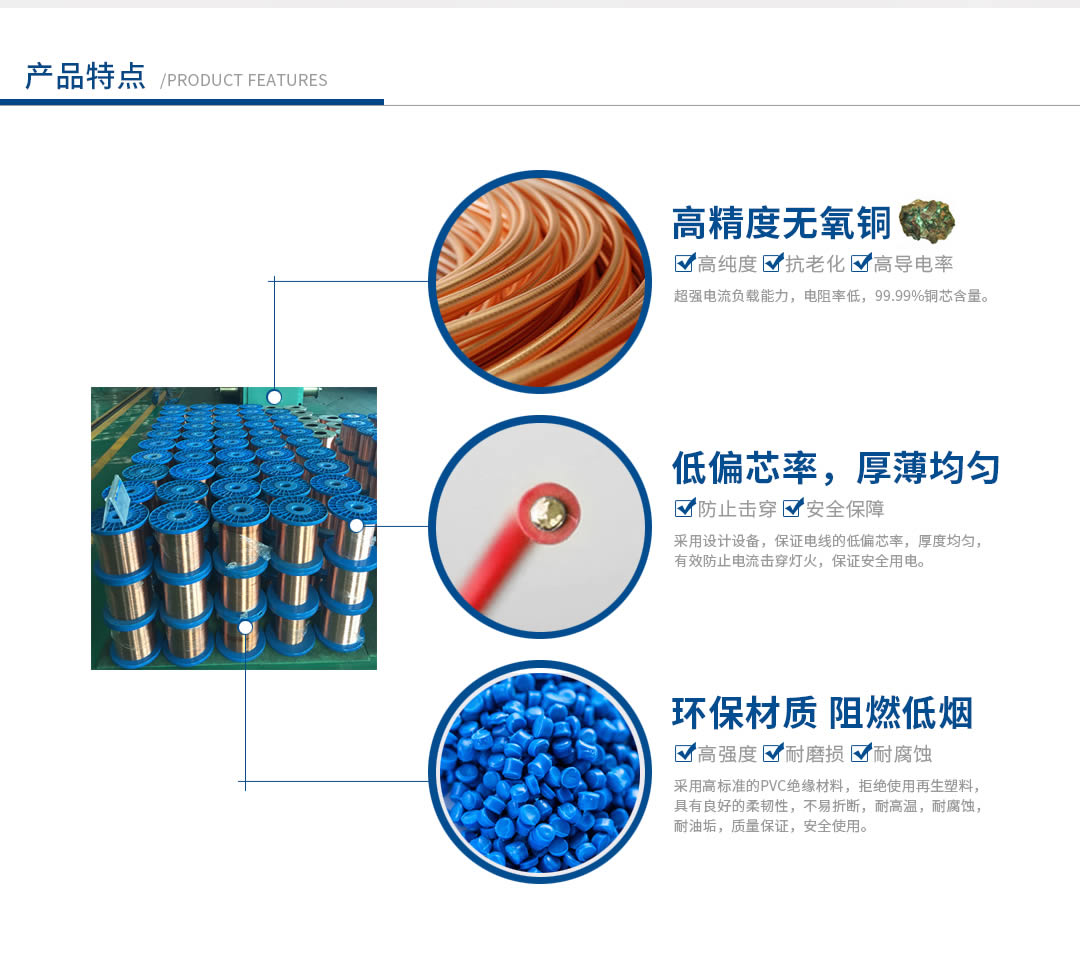 产品特点 /PRODUCT FEATURES

高精度无氧铜

高纯度 抗老化 高导电率

超强电流负载能力，电阻率低，99.99%铜芯含量。

低偏芯率，厚薄均匀

防止击穿 安全保障

采用设计设备，保证电线的低偏芯率，厚度均匀，有效防止电流击穿灯火，保证安全用电。

环保材质 阻燃低烟

高强度 耐磨损 耐腐蚀

采用高标准的PVC绝缘材料，拒绝使用再生塑料，具有良好的柔韧性，不易折断，耐高温，耐腐蚀，耐油垢，质量保证，安全使用。